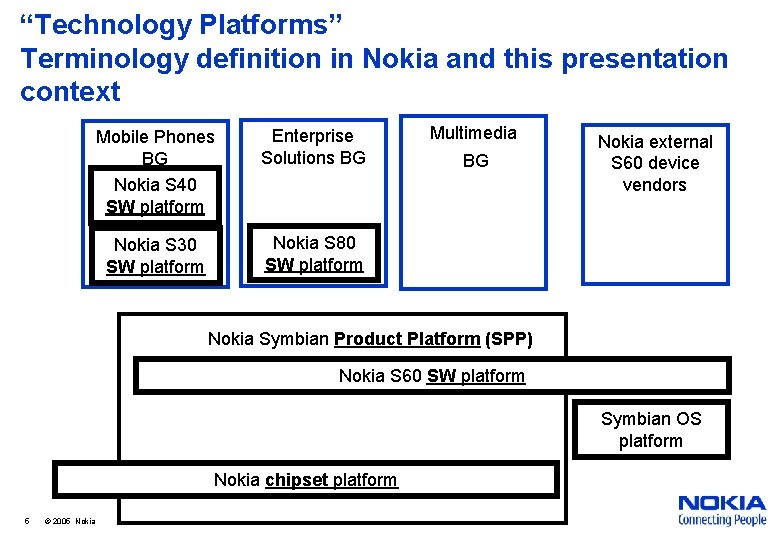 “Technology Platforms”
Terminology definition in Nokia and this presentation context

Mobile Phones BG

Nokia S40 SW platform

Nokia S30 SW platform

Enterprise Solutions BG

Nokia S80 SW platform

Multimedia BG

Nokia external S60 device vendors

Nokia Symbian Product Platform (SPP)

Nokia S60 SW platform

Symbian OS platform

Nokia chipset platform

6 © 2005 Nokia

NOKIA
Connecting People